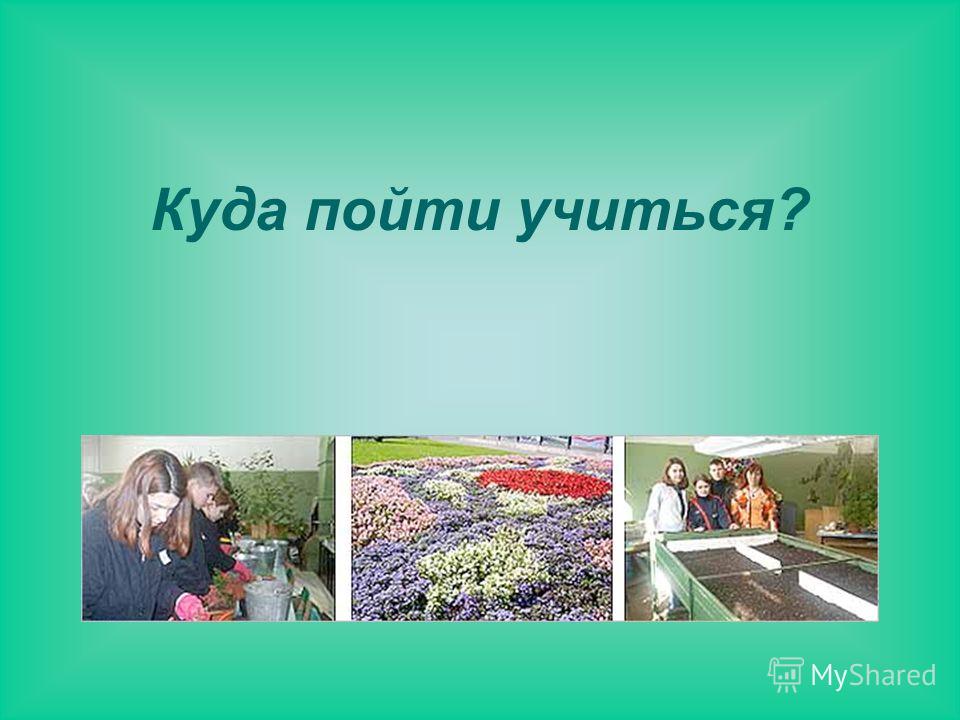 Куда пойти учиться?

MyShared